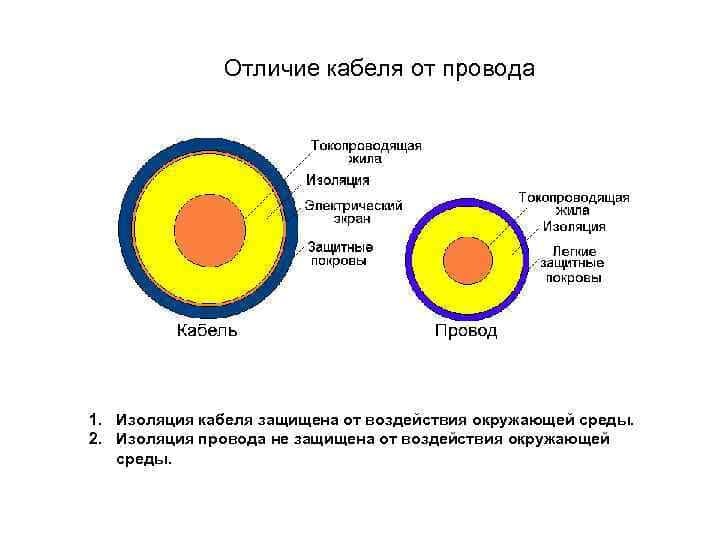 Отличие кабеля от провода

Токопроводящая жила
Изоляция
Электрический экран
Защитные покровы
Кабель

Токопроводящая жила
Изоляция
Легкие защитные покровы
Провод

1. Изоляция кабеля защищена от воздействия окружающей среды.
2. Изоляция провода не защищена от воздействия окружающей среды.